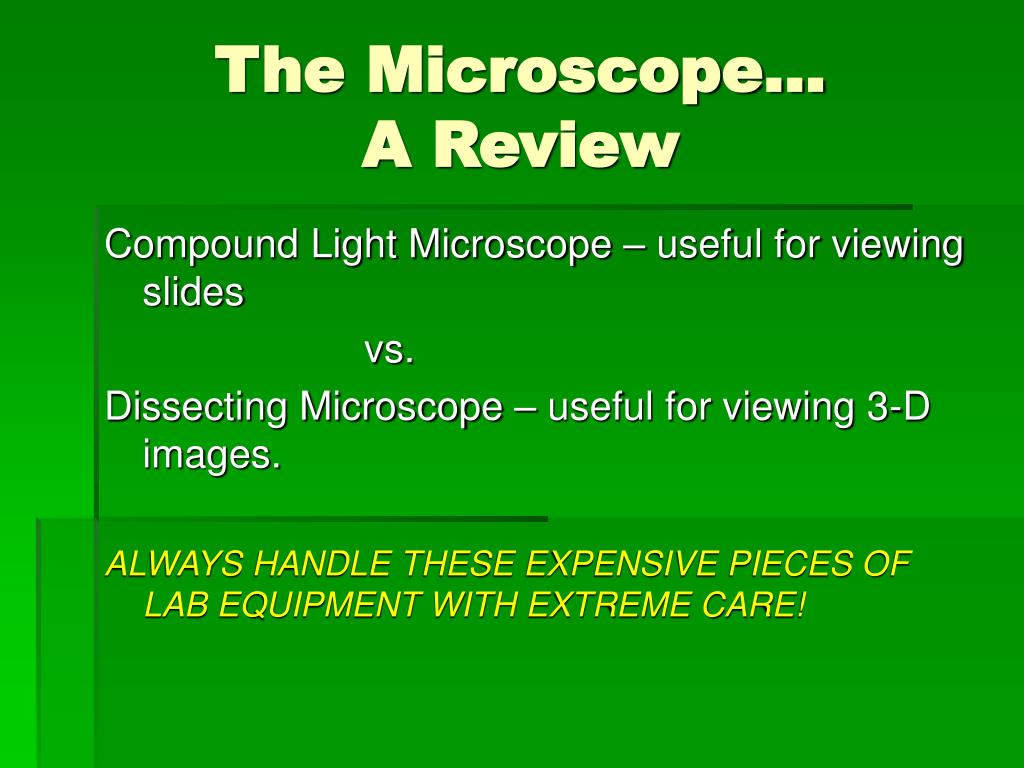 The Microscope…
A Review

Compound Light Microscope – useful for viewing slides

vs.

Dissecting Microscope – useful for viewing 3-D images.

ALWAYS HANDLE THESE EXPENSIVE PIECES OF LAB EQUIPMENT WITH EXTREME CARE!